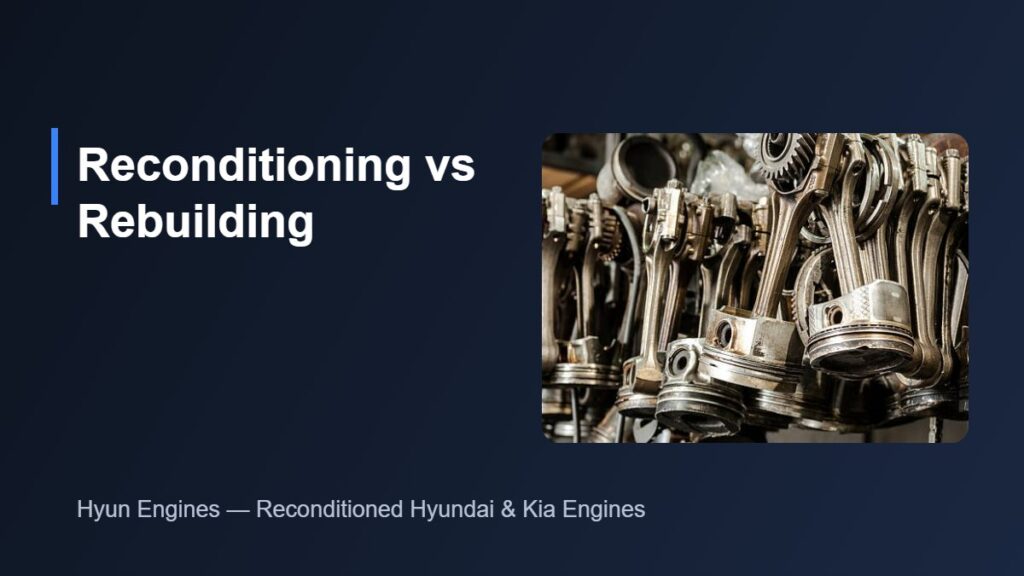 Reconditioning vs Rebuilding

Hyun Engines — Reconditioned Hyundai & Kia Engines